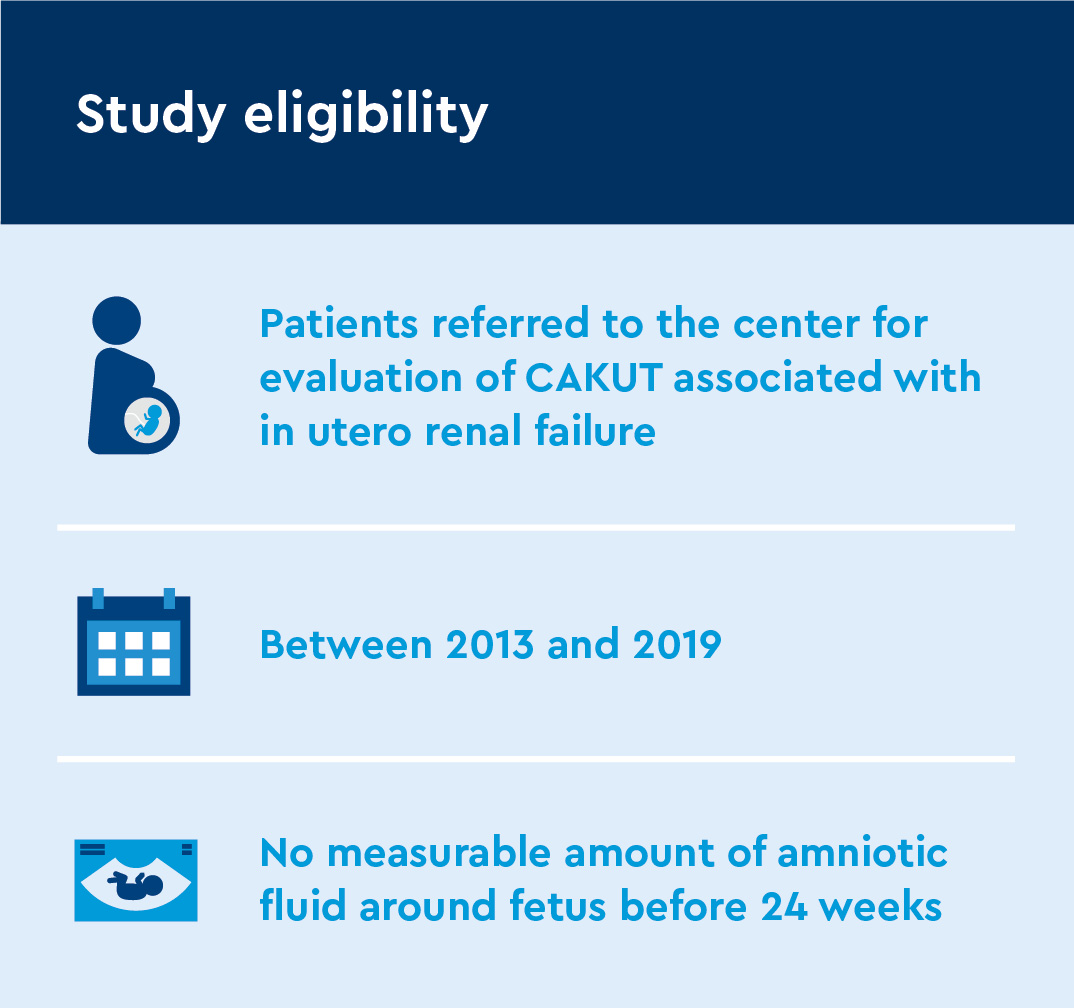 Study eligibility

Patients referred to the center for evaluation of CAKUT associated with in utero renal failure

Between 2013 and 2019

No measurable amount of amniotic fluid around fetus before 24 weeks